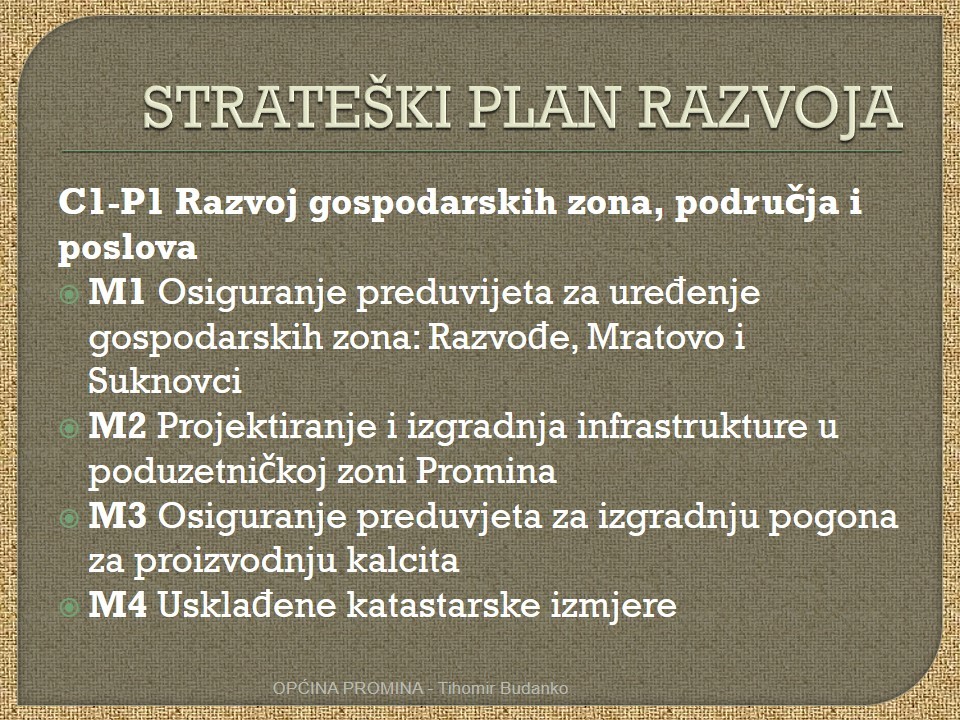 STRATEŠKI PLAN RAZVOJA

C1-P1 Razvoj gospodarskih zona, područja i poslova

M1 Osiguranje preduvijeta za uređenje gospodarskih zona: Razvođe, Mratovo i Suknovci

M2 Projektiranje i izgradnja infrastrukture u poduzetničkoj zoni Promina

M3 Osiguranje preduvjeta za izgradnju pogona za proizvodnju kalcita

M4 Usklađene katastarske izmjere

OPĆINA PROMINA - Tihomir Budanko